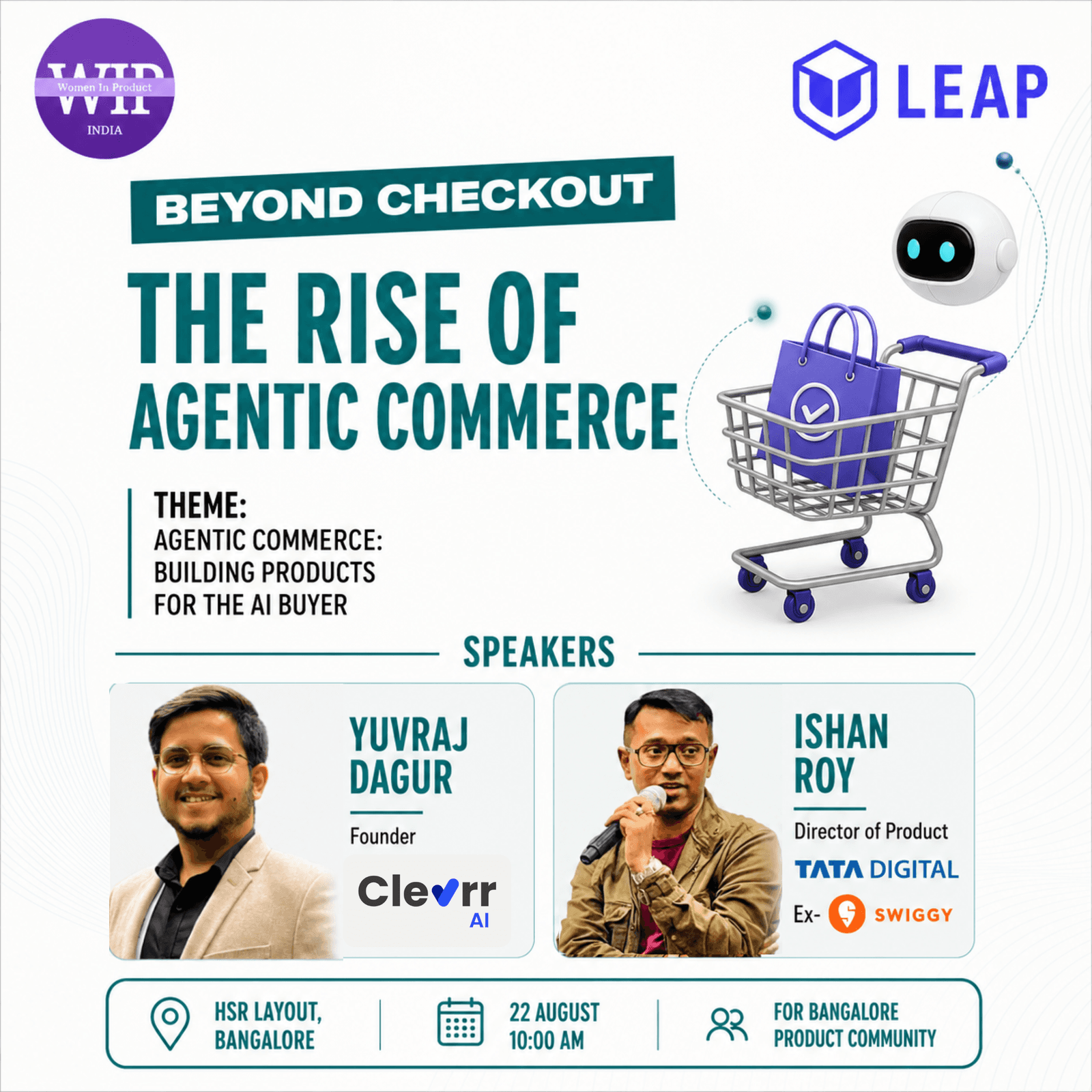 WIP
Women In Product
INDIA

LEAP

BEYOND CHECKOUT

THE RISE OF AGENTIC COMMERCE

THEME:
AGENTIC COMMERCE: BUILDING PRODUCTS FOR THE AI BUYER

SPEAKERS

YUVRAJ DAGUR
Founder
Clevrr AI

ISHAN ROY
Director of Product
TATA DIGITAL
Ex- SWIGGY

HSR LAYOUT, BANGALORE

22 AUGUST
10:00 AM

FOR BANGALORE PRODUCT COMMUNITY